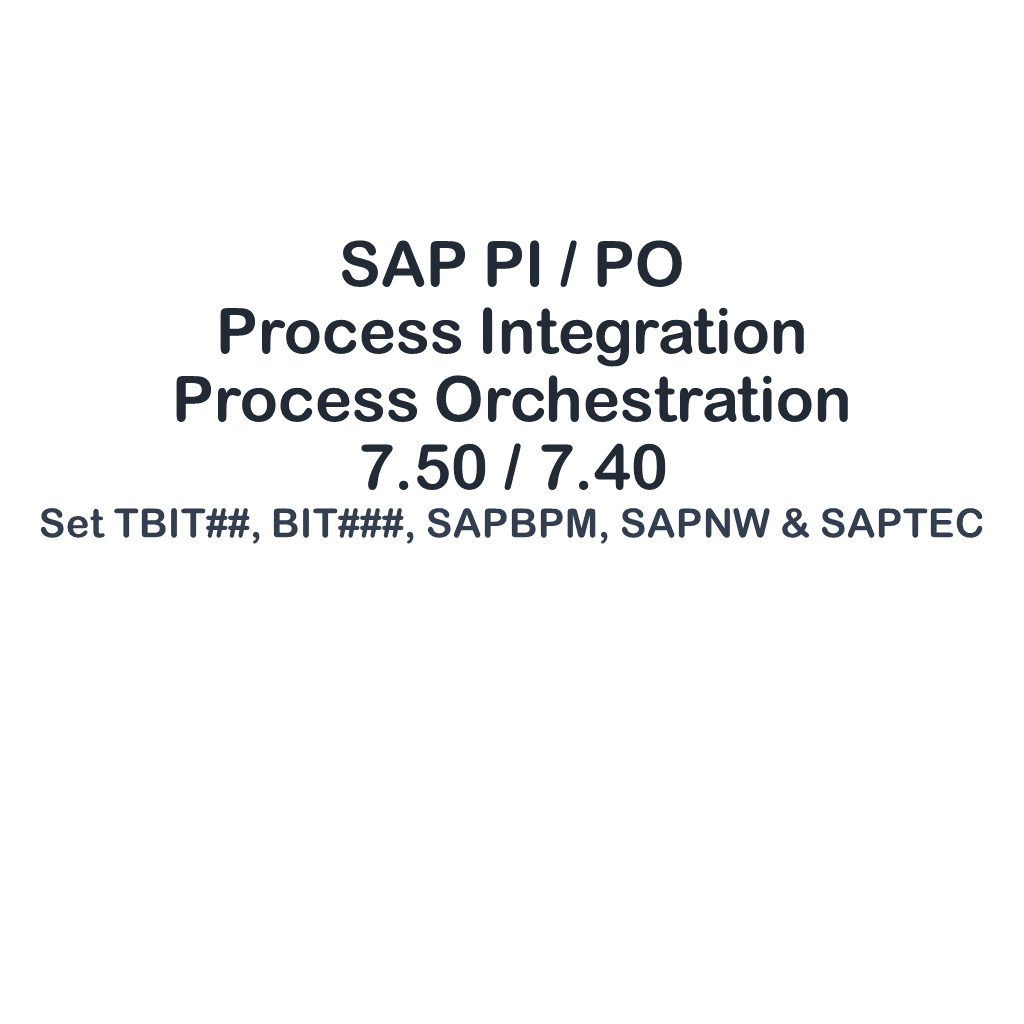 SAP PI / PO
Process Integration
Process Orchestration
7.50 / 7.40
Set TBIT##, BIT###, SAPBPM, SAPNW & SAPTEC